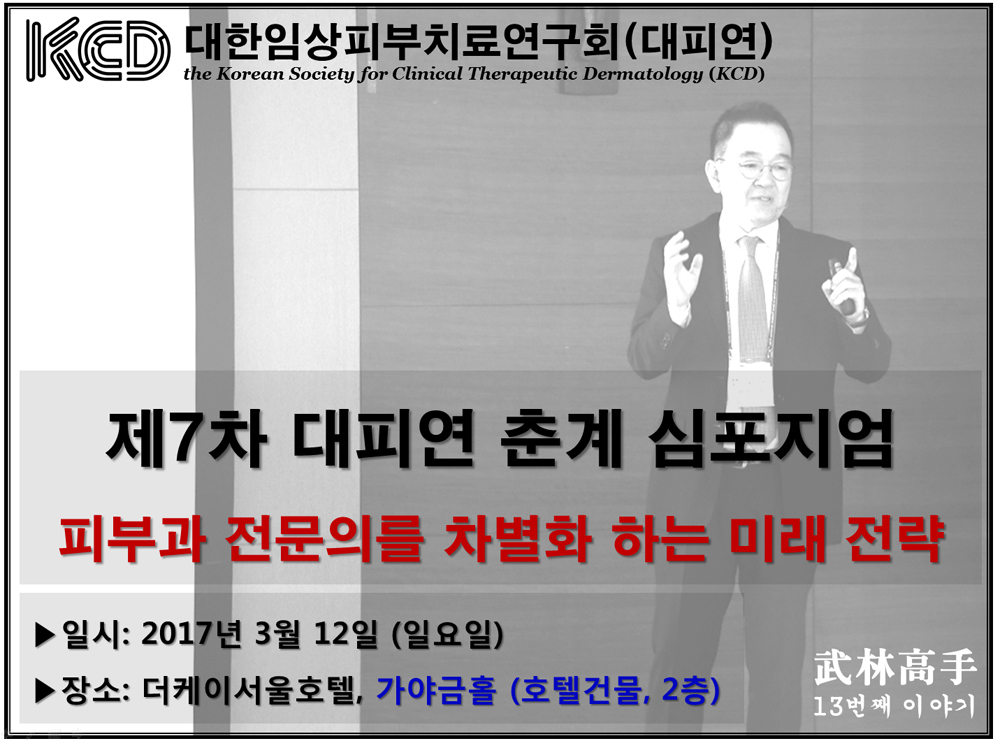 KCD 대한임상피부치료연구회(대피연)
the Korean Society for Clinical Therapeutic Dermatology (KCD)

제7차 대피연 춘계 심포지엄

피부과 전문의를 차별화 하는 미래 전략

▶일시: 2017년 3월 12일 (일요일)

▶장소: 더케이서울호텔, 가야금홀 (호텔건물, 2층)

武林高手
13번째 이야기